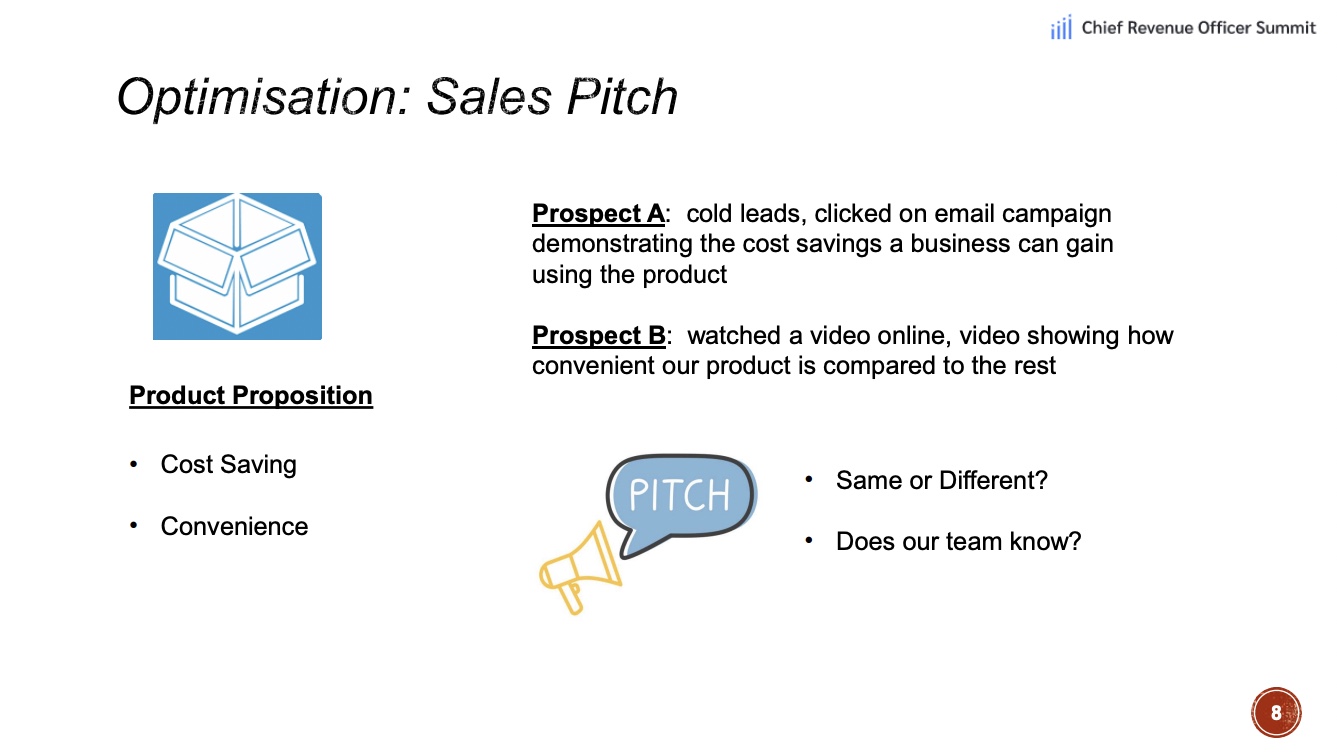 Chief Revenue Officer Summit

Optimisation: Sales Pitch

Product Proposition

• Cost Saving

• Convenience

Prospect A: cold leads, clicked on email campaign demonstrating the cost savings a business can gain using the product

Prospect B: watched a video online, video showing how convenient our product is compared to the rest

PITCH

• Same or Different?

• Does our team know?

8